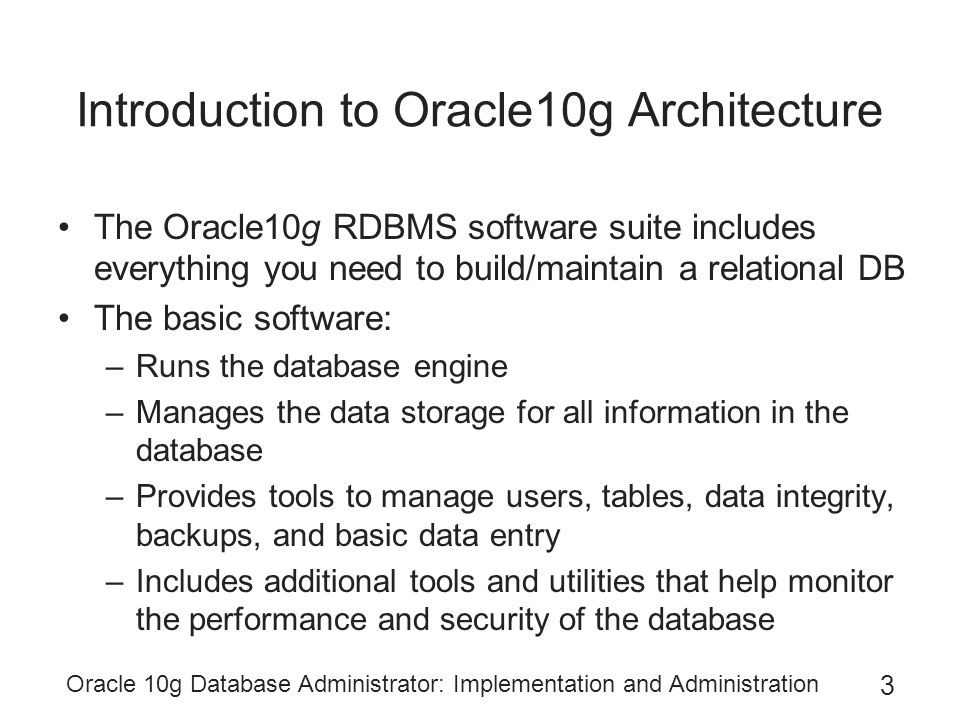 Introduction to Oracle10g Architecture

• The Oracle10g RDBMS software suite includes everything you need to build/maintain a relational DB
• The basic software:
– Runs the database engine
– Manages the data storage for all information in the database
– Provides tools to manage users, tables, data integrity, backups, and basic data entry
– Includes additional tools and utilities that help monitor the performance and security of the database

Oracle 10g Database Administrator: Implementation and Administration 3